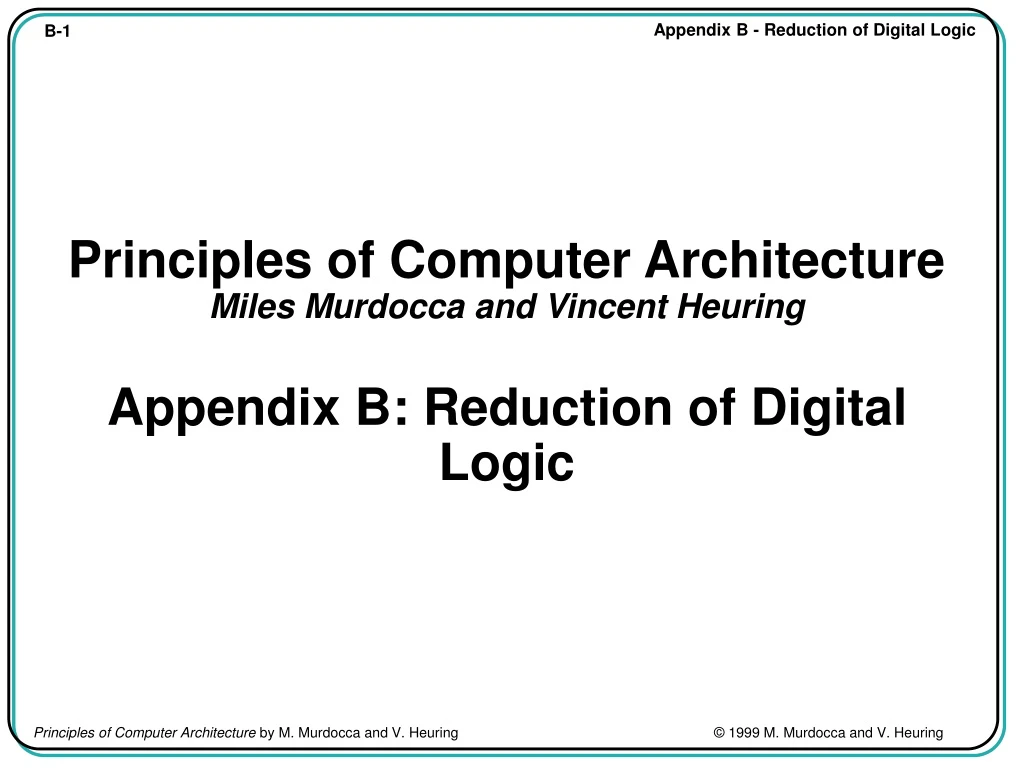 B-1

Appendix B - Reduction of Digital Logic

Principles of Computer Architecture
Miles Murdocca and Vincent Heuring

Appendix B: Reduction of Digital Logic

Principles of Computer Architecture by M. Murdocca and V. Heuring

© 1999 M. Murdocca and V. Heuring